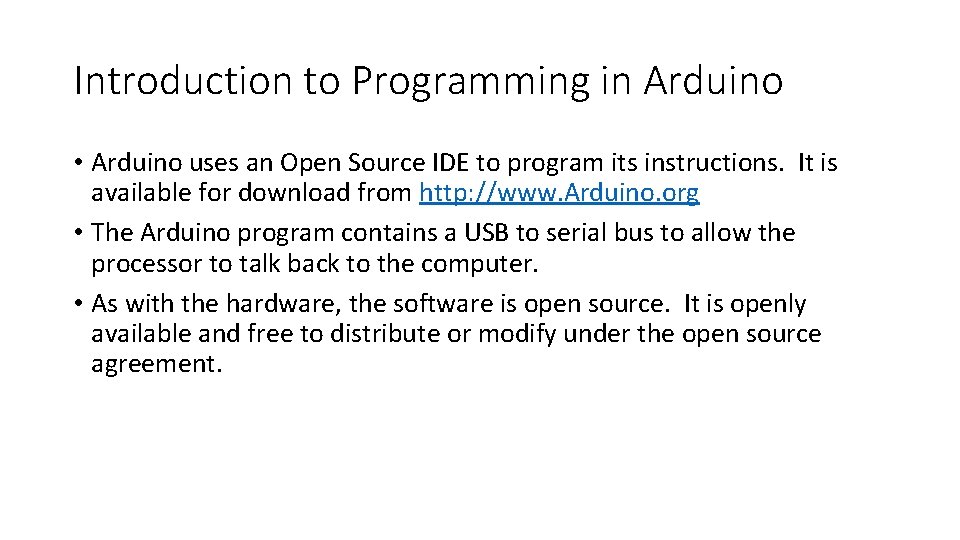 Introduction to Programming in Arduino

• Arduino uses an Open Source IDE to program its instructions. It is available for download from http://www.Arduino.org

• The Arduino program contains a USB to serial bus to allow the processor to talk back to the computer.

• As with the hardware, the software is open source. It is openly available and free to distribute or modify under the open source agreement.